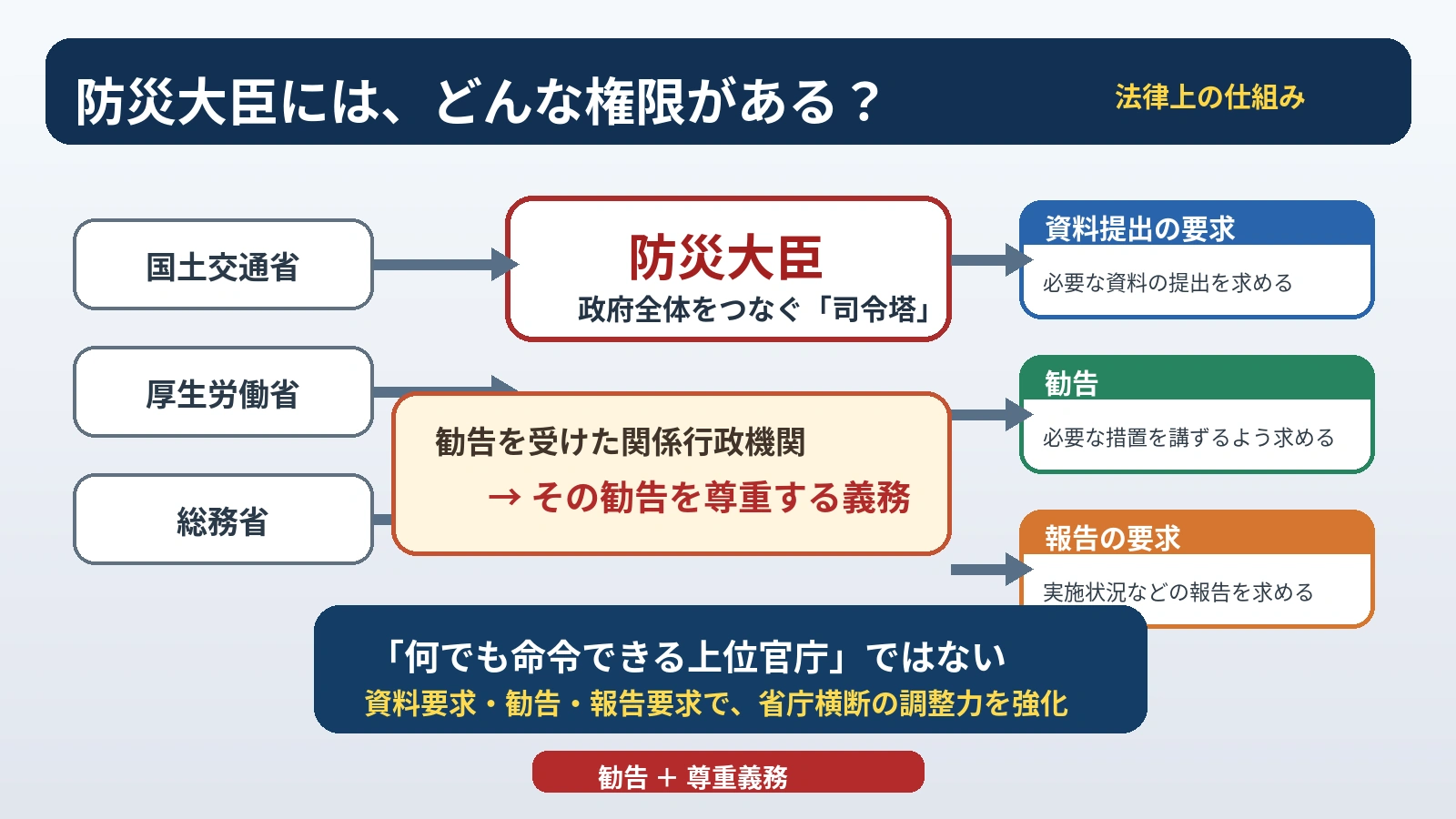 防災大臣には、どんな権限がある？

法律上の仕組み

国土交通省

厚生労働省

総務省

防災大臣
政府全体をつなぐ「司令塔」

勧告を受けた関係行政機関
→ その勧告を尊重する義務

資料提出の要求
必要な資料の提出を求める

勧告
必要な措置を講ずるよう求める

報告の要求
実施状況などの報告を求める

「何でも命令できる上位官庁」ではない
資料要求・勧告・報告要求で、省庁横断の調整力を強化

勧告 ＋ 尊重義務